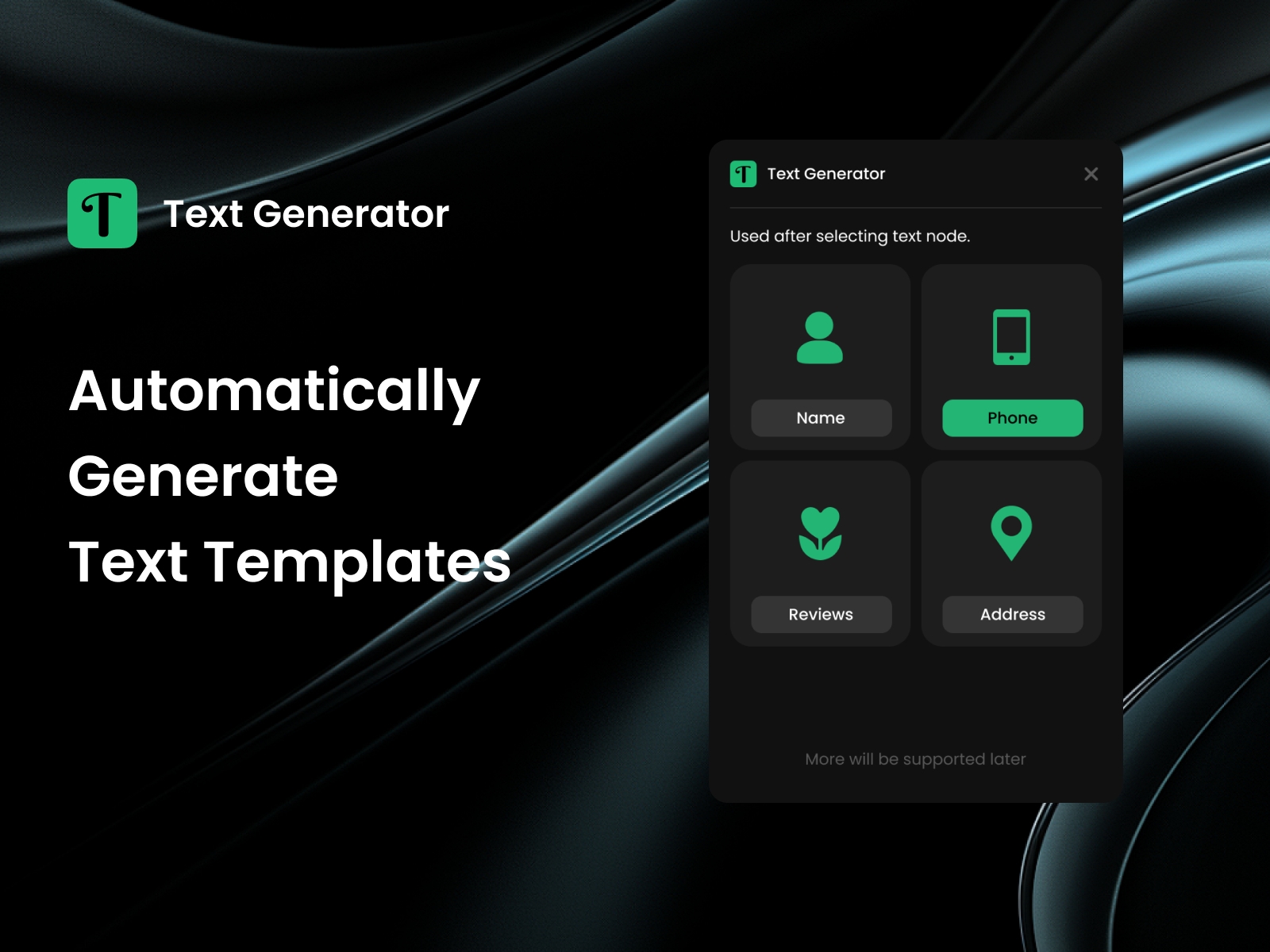 T Text Generator

Automatically Generate Text Templates

T Text Generator

Used after selecting text node.

Name

Phone

Reviews

Address

More will be supported later